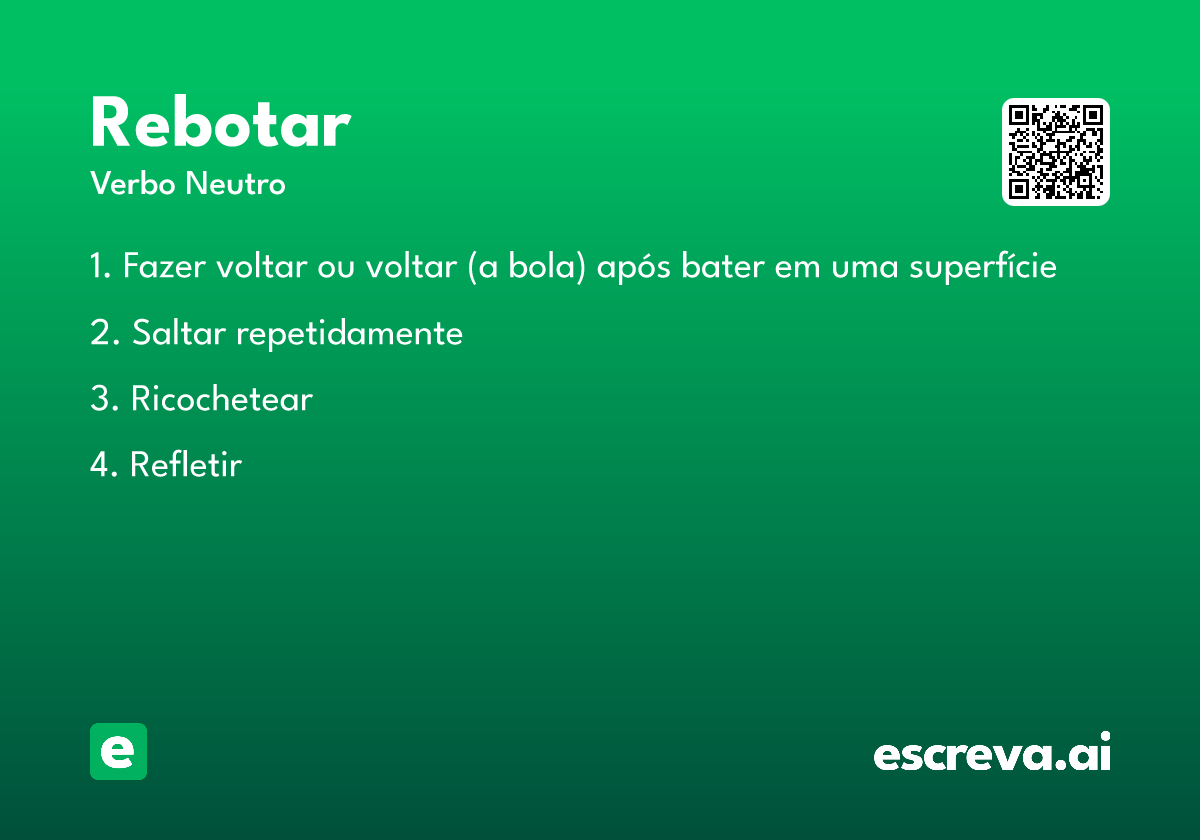 Rebotar
Verbo Neutro

1. Fazer voltar ou voltar (a bola) após bater em uma superfície

2. Saltar repetidamente

3. Ricochetear

4. Refletir

e

escreva.ai